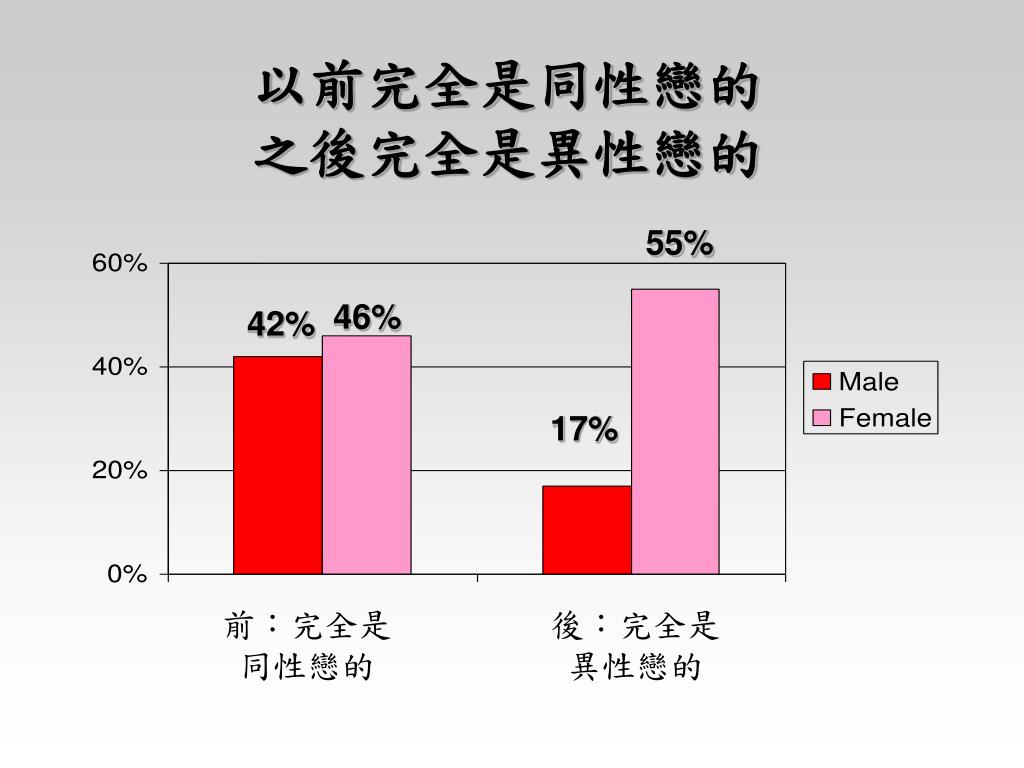 以前完全是同性戀的
之後完全是異性戀的

60%
40%
20%
0%

42%
46%
17%
55%

Male
Female

前：完全是同性戀的

後：完全是異性戀的